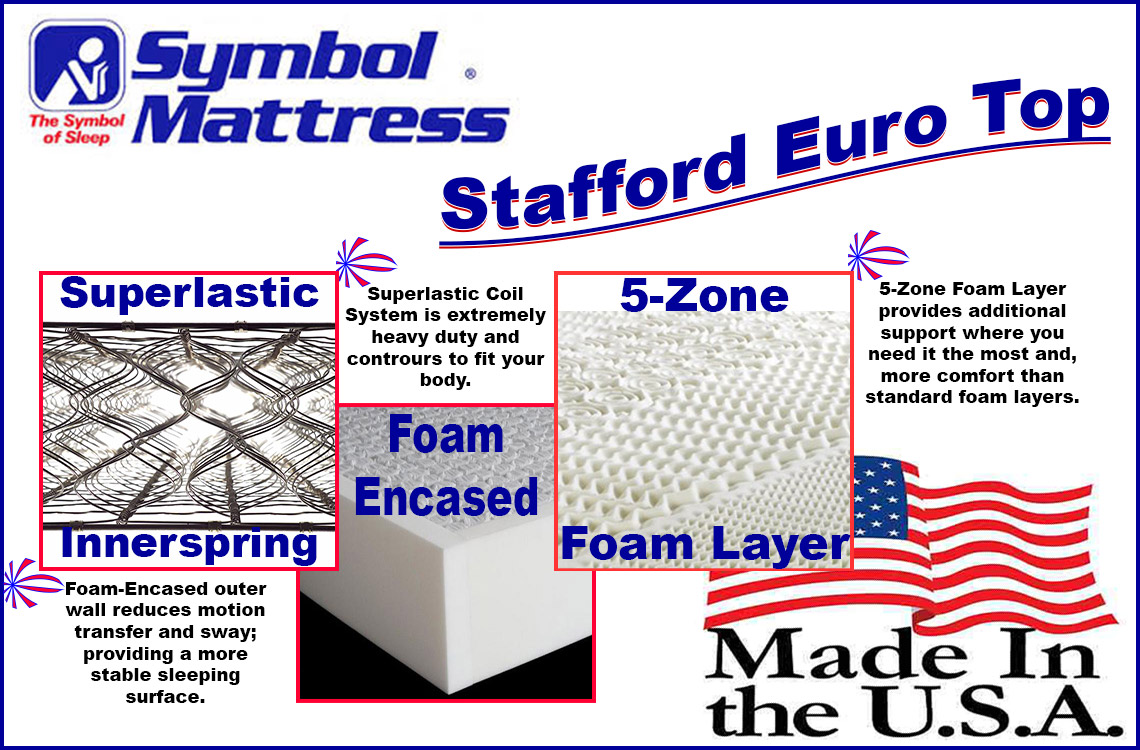 The Symbol of Sleep

Symbol Mattress ®

Stafford Euro Top

Superlastic

Innerspring

Superlastic Coil System is extremely heavy duty and contrours to fit your body.

Foam Encased

5-Zone

Foam Layer

5-Zone Foam Layer provides additional support where you need it the most and, more comfort than standard foam layers.

Foam-Encased outer wall reduces motion transfer and sway; providing a more stable sleeping surface.

Made In the U.S.A.